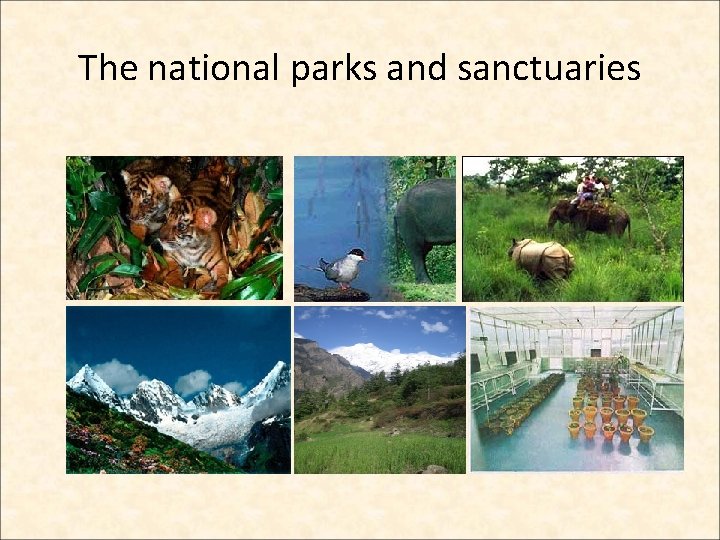 The national parks and sanctuaries